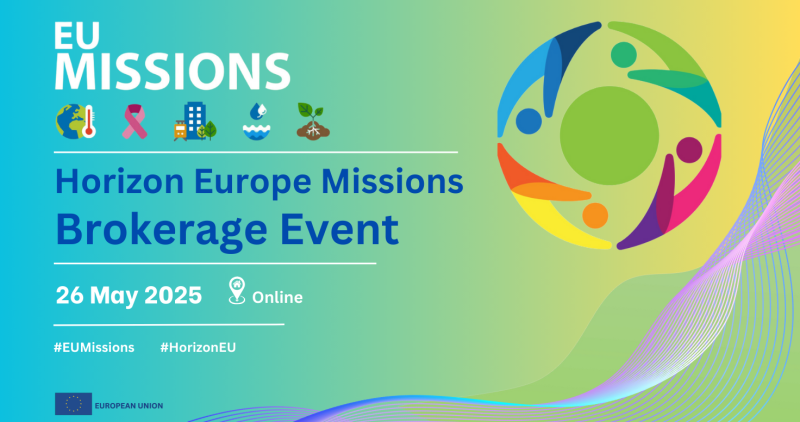 EU MISSIONS

Horizon Europe Missions Brokerage Event

26 May 2025

Online

#EUMissions #HorizonEU

EUROPEAN UNION